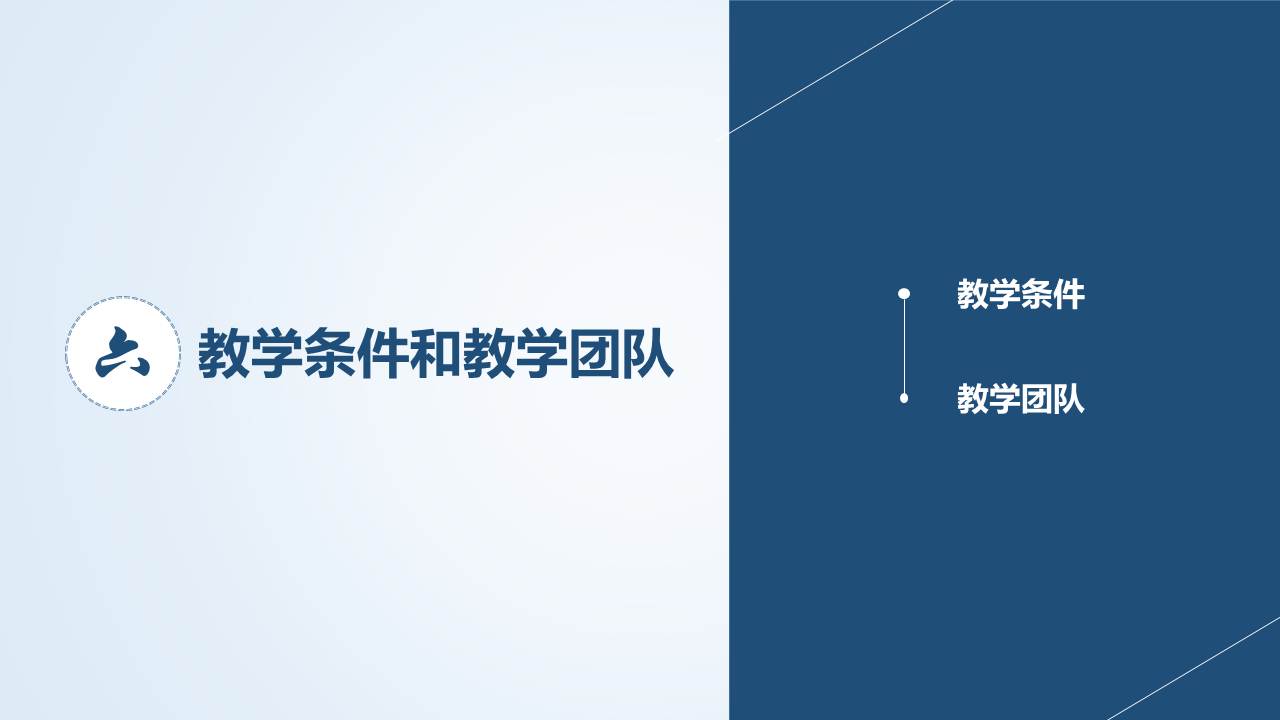 六 教学条件和教学团队

教学条件

教学团队